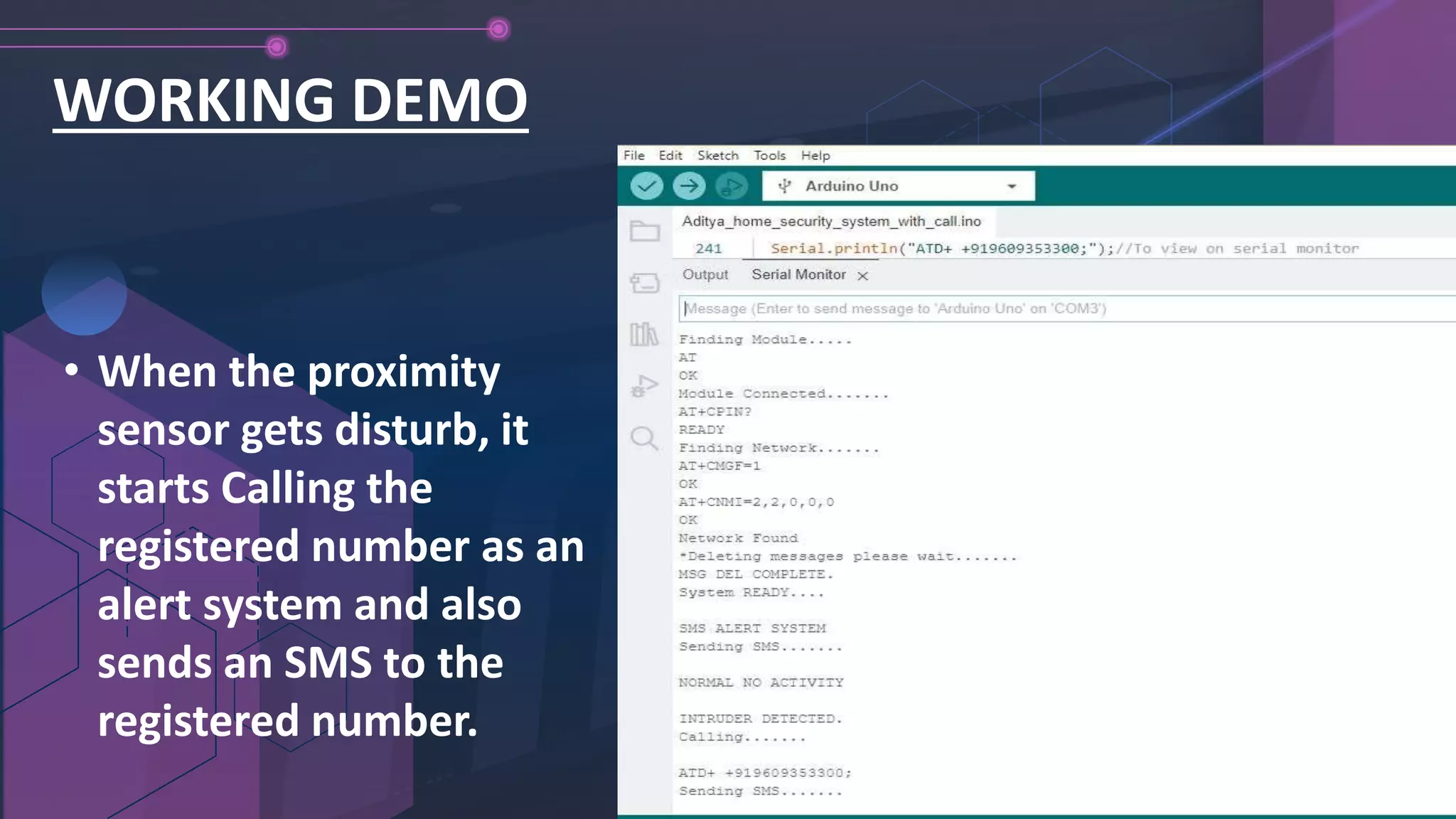 WORKING DEMO

• When the proximity sensor gets disturb, it starts Calling the registered number as an alert system and also sends an SMS to the registered number.

File Edit Sketch Tools Help

Arduino Uno

Aditya_home_security_system_with_call.ino

241 Serial.println("ATD+ +919609353300;");//To view on serial monitor

Output Serial Monitor ×

Message (Enter to send message to 'Arduino Uno' on 'COM3')

Finding Module.....
AT
OK
Module Connected.......
AT+CPIN?
READY
Finding Network.......
AT+CMGF=1
OK
AT+CNMI=2,2,0,0,0
OK
Network Found
*Deleting messages please wait.......
MSG DEL COMPLETE.
System READY....

SMS ALERT SYSTEM
Sending SMS.......

NORMAL NO ACTIVITY

INTRUDER DETECTED.
Calling.......

ATD+ +919609353300;
Sending SMS.......